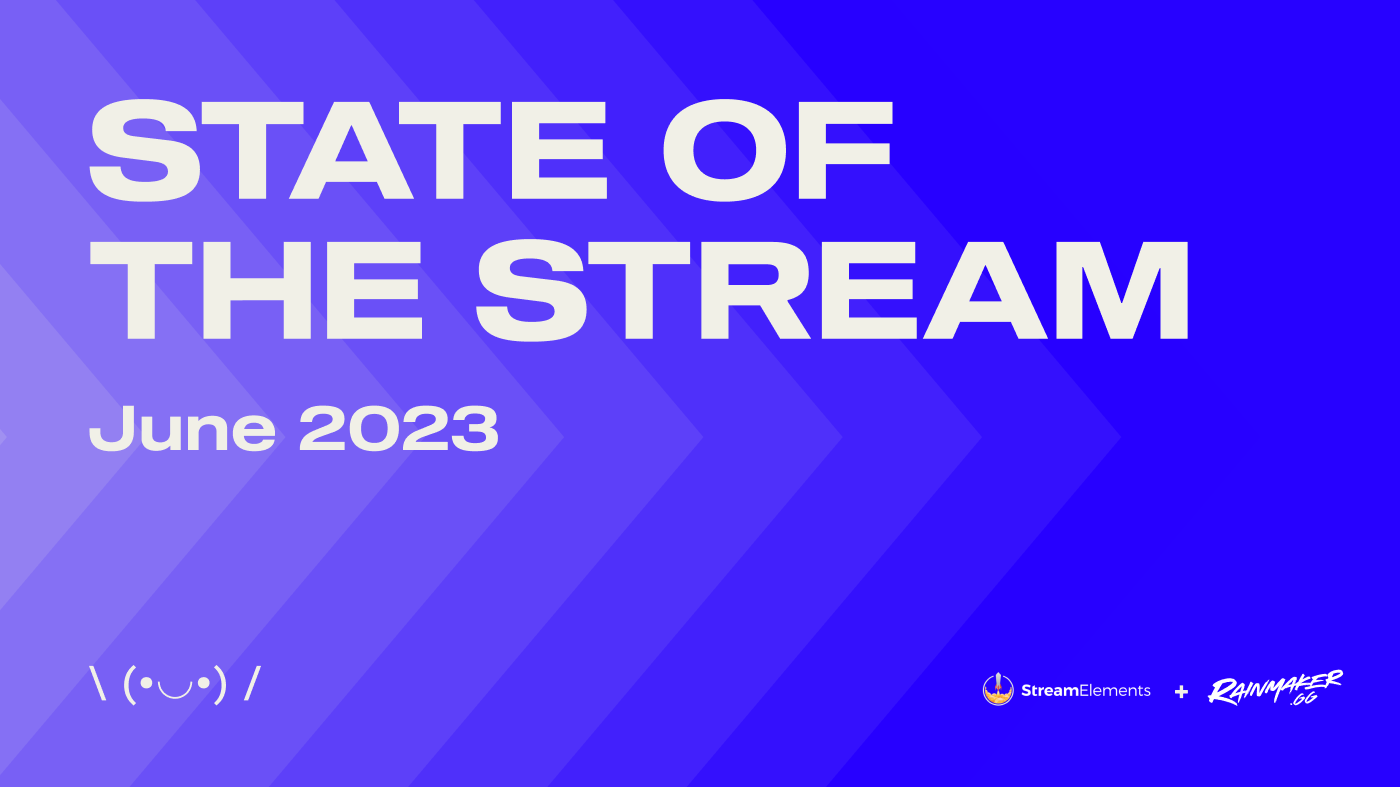 STATE OF THE STREAM

June 2023

\ (•◡•) /

StreamElements + RAINMAKER .GG